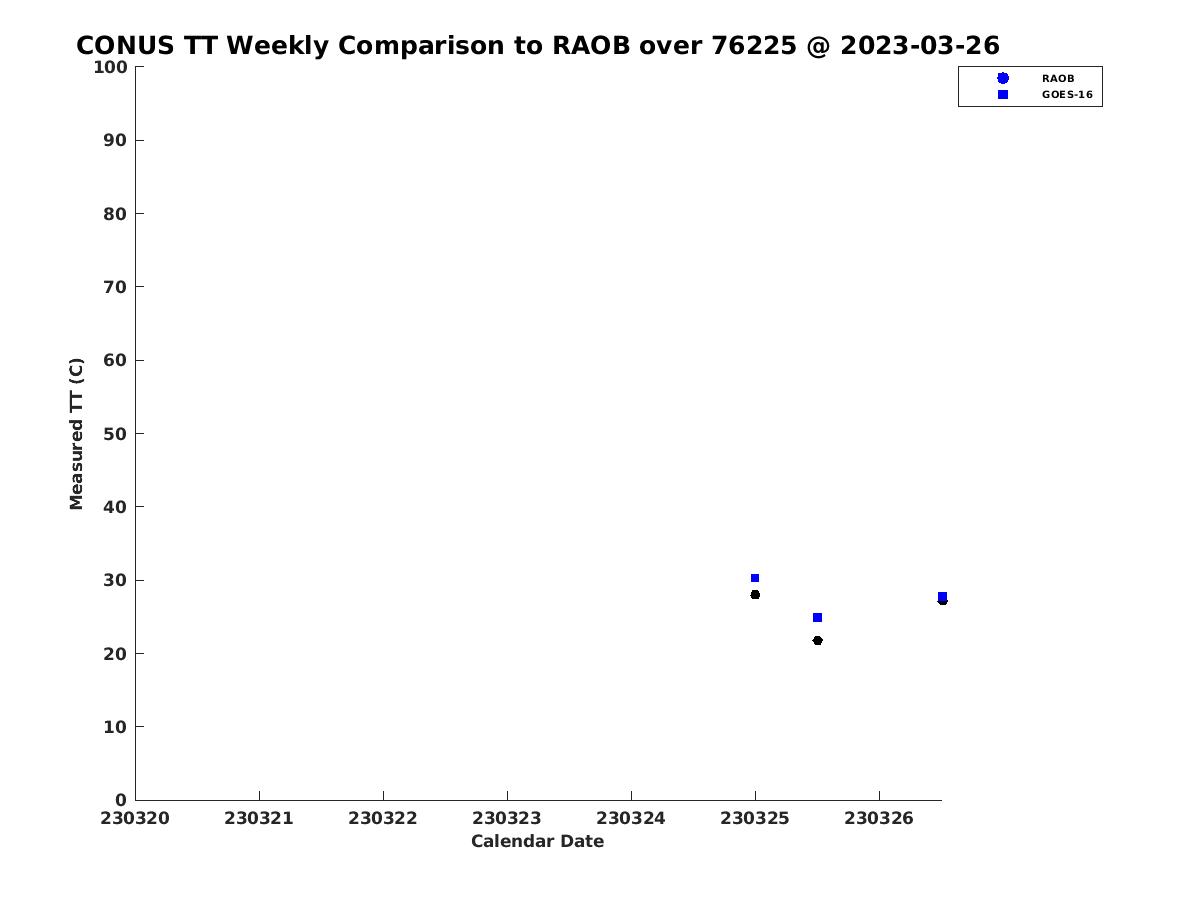 CONUS TT Weekly Comparison to RAOB over 76225 @ 2023-03-26

RAOB
GOES-16

Measured TT (C)

100
90
80
70
60
50
40
30
20
10
0

230320
230321
230322
230323
230324
230325
230326

Calendar Date